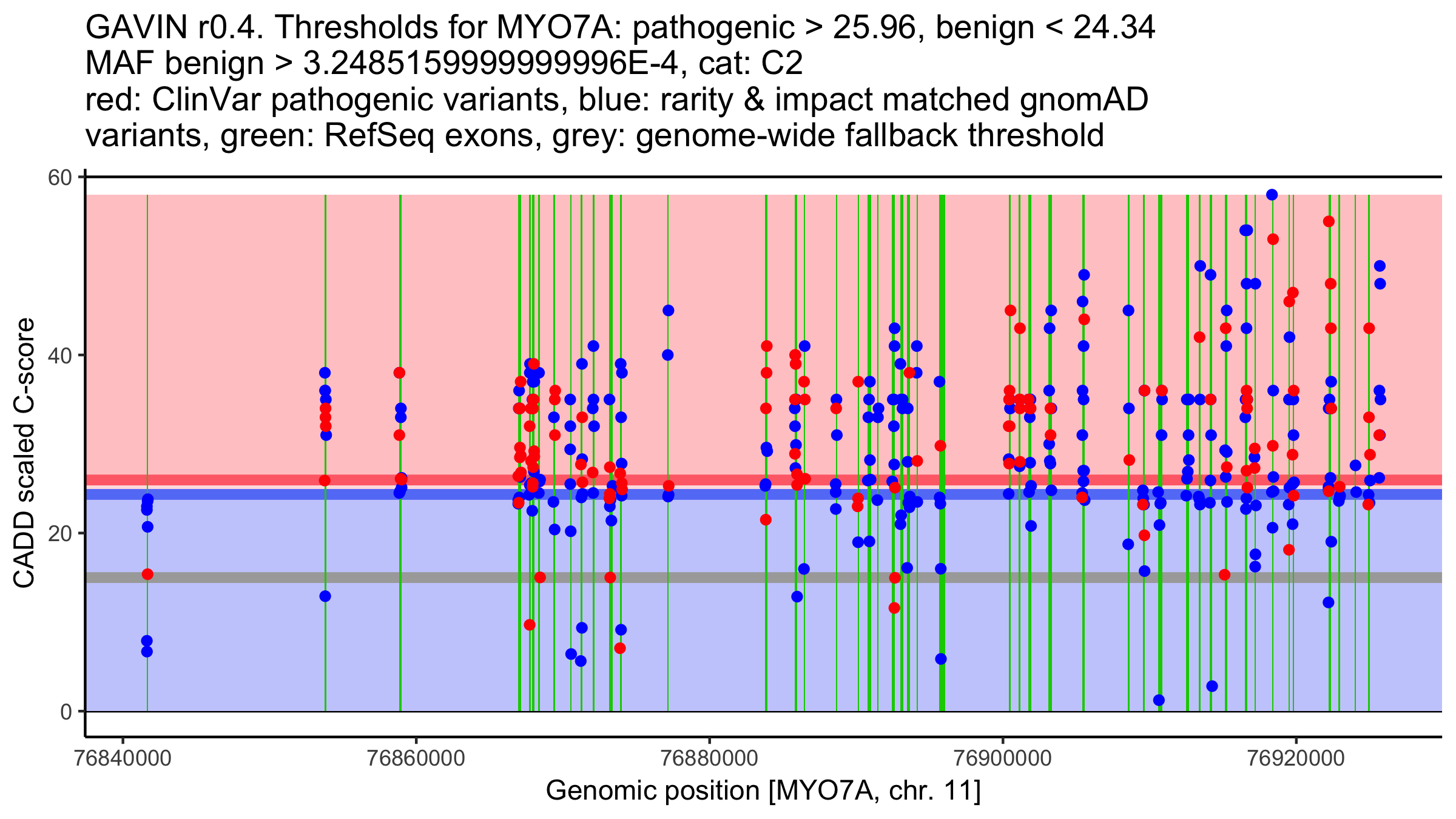 GAVIN r0.4. Thresholds for MYO7A: pathogenic > 25.96, benign < 24.34
MAF benign > 3.2485159999999996E-4, cat: C2
red: ClinVar pathogenic variants, blue: rarity & impact matched gnomAD variants, green: RefSeq exons, grey: genome-wide fallback threshold

CADD scaled C-score

60
40
20
0

76840000
76860000
76880000
76900000
76920000

Genomic position [MYO7A, chr. 11]